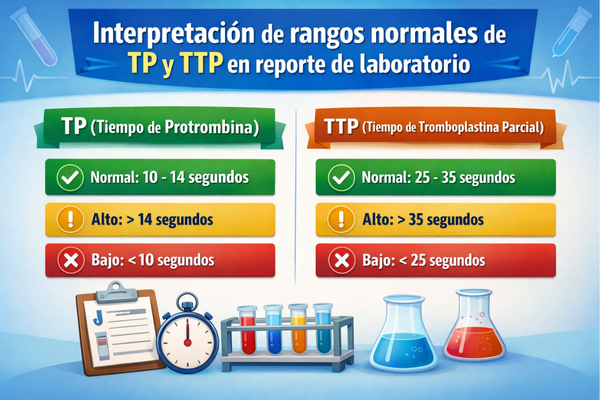 Interpretación de rangos normales de TP y TTP en reporte de laboratorio

TP (Tiempo de Protrombina)

Normal: 10 - 14 segundos

Alto: > 14 segundos

Bajo: < 10 segundos

TTP (Tiempo de Tromboplastina Parcial)

Normal: 25 - 35 segundos

Alto: > 35 segundos

Bajo: < 25 segundos